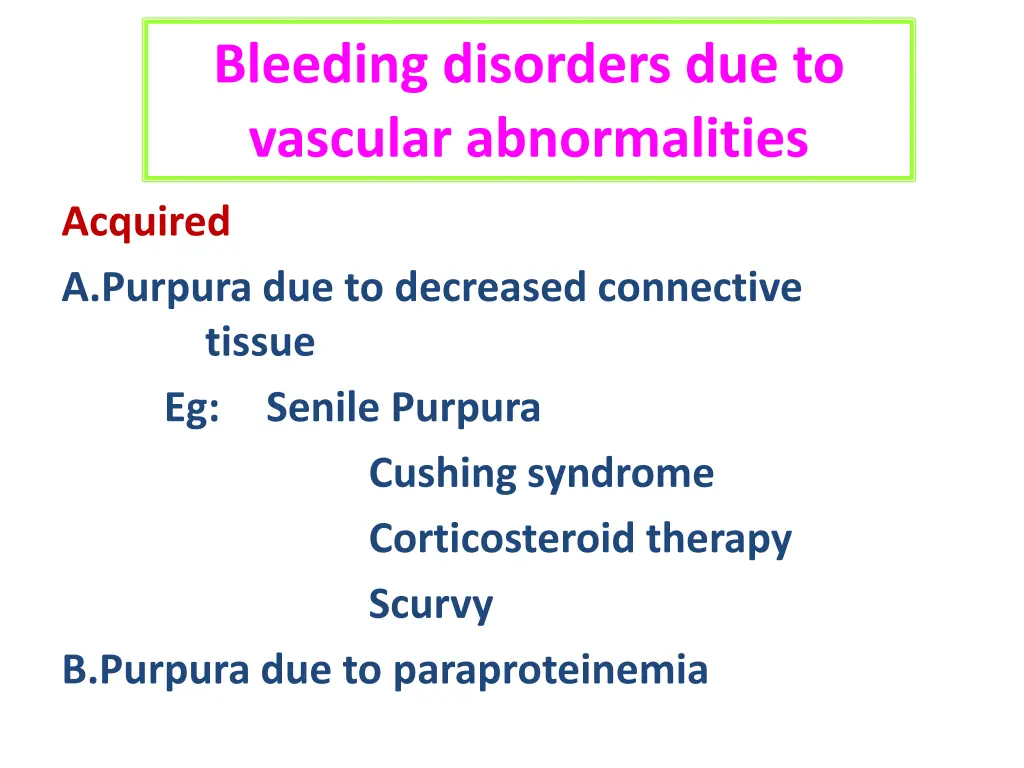 Bleeding disorders due to vascular abnormalities

Acquired

A.Purpura due to decreased connective tissue

Eg: Senile Purpura

Cushing syndrome

Corticosteroid therapy

Scurvy

B.Purpura due to paraproteinemia